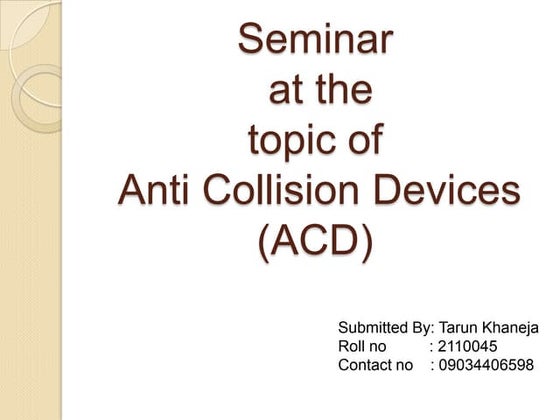 Seminar
at the
topic of
Anti Collision Devices
(ACD)

Submitted By: Tarun Khaneja
Roll no : 2110045
Contact no : 09034406598